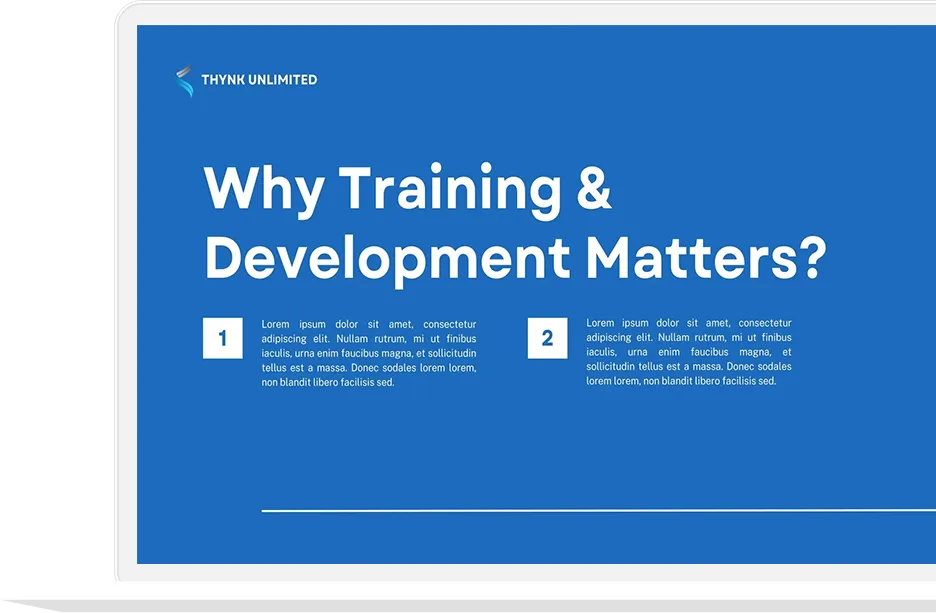 THYNK UNLIMITED

Why Training & Development Matters?

1

Lorem ipsum dolor sit amet, consectetur adipiscing elit. Nullam rutrum, mi ut finibus iaculis, urna enim faucibus magna, et sollicitudin tellus est a massa. Donec sodales lorem lorem, non blandit libero facilisis sed.

2

Lorem ipsum dolor sit amet, consectetur adipiscing elit. Nullam rutrum, mi ut finibus iaculis, urna enim faucibus magna, et sollicitudin tellus est a massa. Donec sodales lorem lorem, non blandit libero facilisis sed.